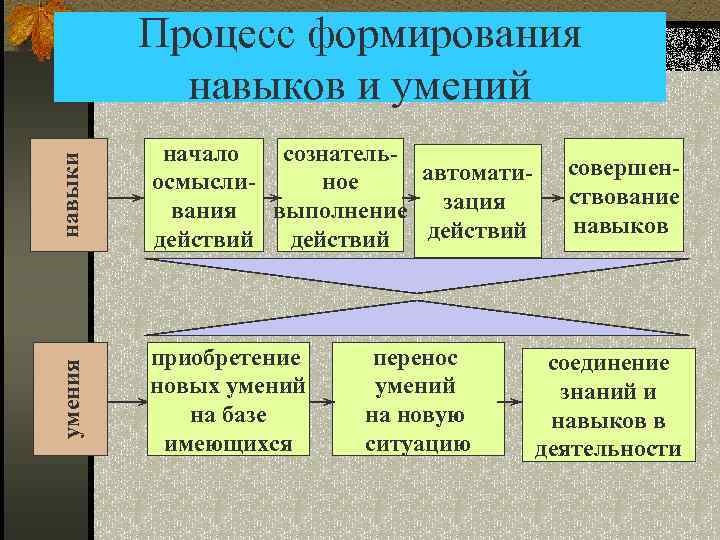 Процесс формирования навыков и умений

навыки

начало осмысливания действий

сознательное выполнение действий

автоматизация действий

совершенствование навыков

умения

приобретение новых умений на базе имеющихся

перенос умений на новую ситуацию

соединение знаний и навыков в деятельности